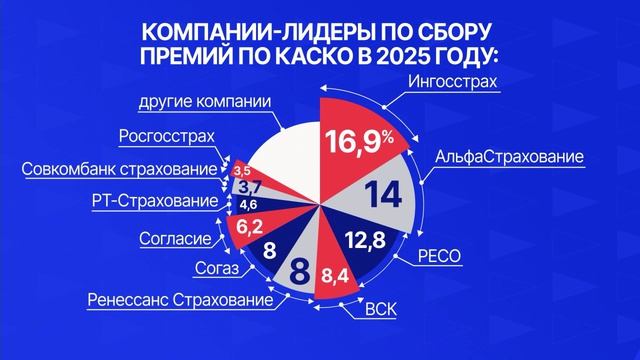 КОМПАНИИ-ЛИДЕРЫ ПО СБОРУ ПРЕМИЙ ПО КАСКО В 2025 ГОДУ:

Ингосстрах
16,9%
АльфаСтрахование
14
РЕСО
12,8
ВСК
8,4
Ренессанс Страхование
8
Согаз
8
Согласие
6,2
РТ-Страхование
4,6
Совкомбанк страхование
3,7
Росгосстрах
3,5
другие компании